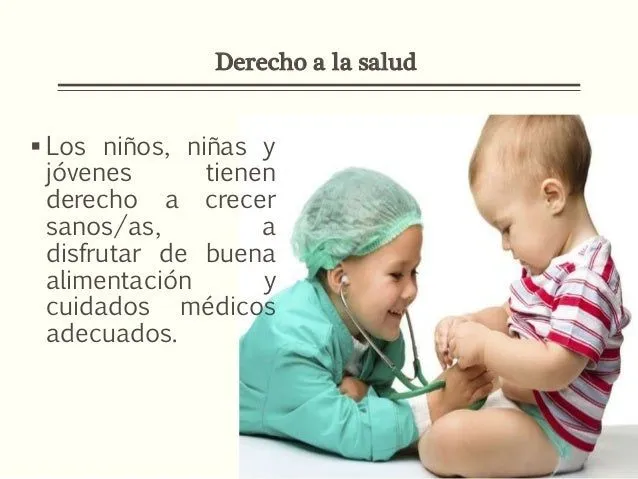 Derecho a la salud

▪ Los niños, niñas y jóvenes tienen derecho a crecer sanos/as, a disfrutar de buena alimentación y cuidados médicos adecuados.